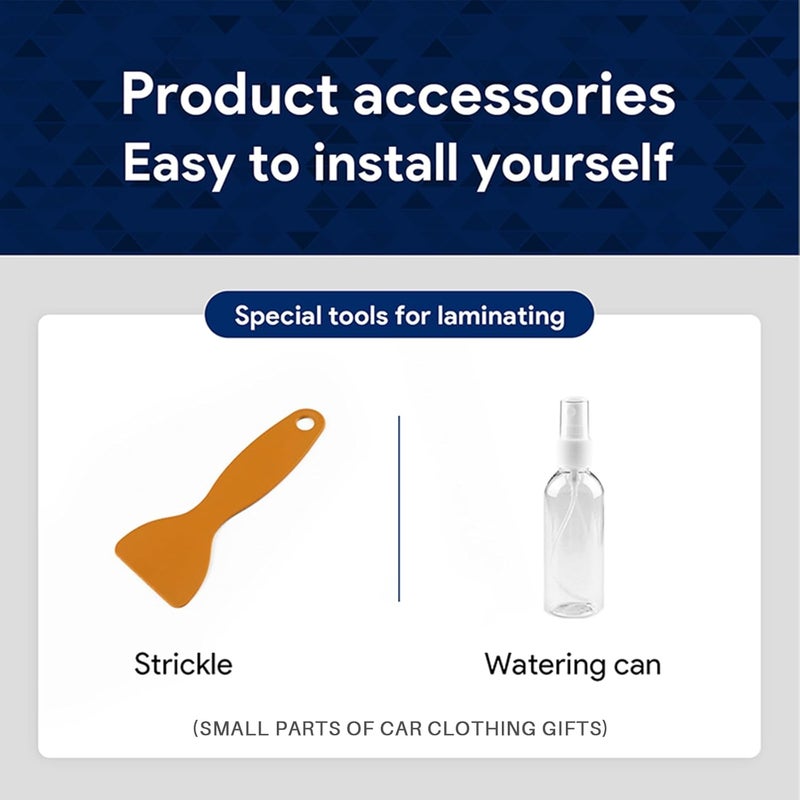 Product accessories
Easy to install yourself

Special tools for laminating

Strickle

Watering can

(SMALL PARTS OF CAR CLOTHING GIFTS)